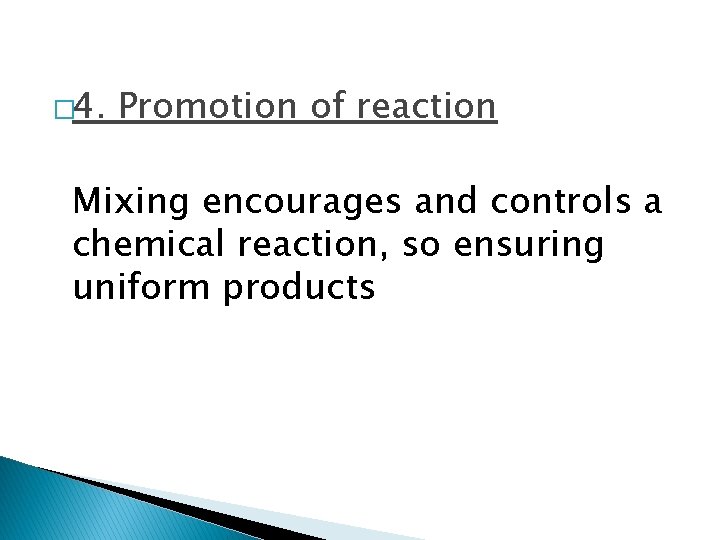 4. Promotion of reaction

Mixing encourages and controls a chemical reaction, so ensuring uniform products